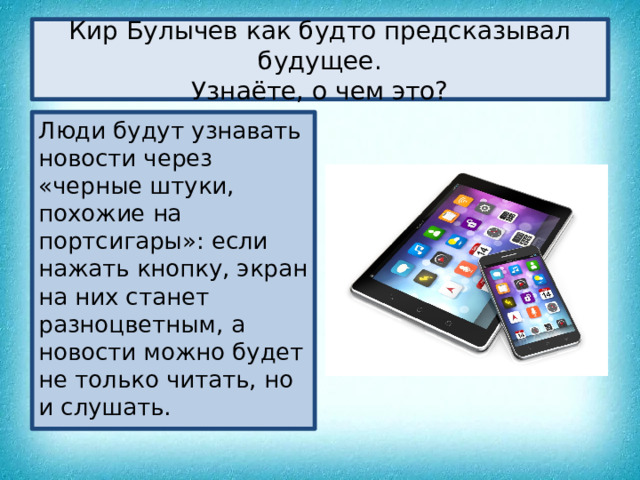 Кир Булычев как будто предсказывал будущее.
Узнаёте, о чем это?

Люди будут узнавать новости через «черные штуки, похожие на портсигары»: если нажать кнопку, экран на них станет разноцветным, а новости можно будет не только читать, но и слушать.

14

14